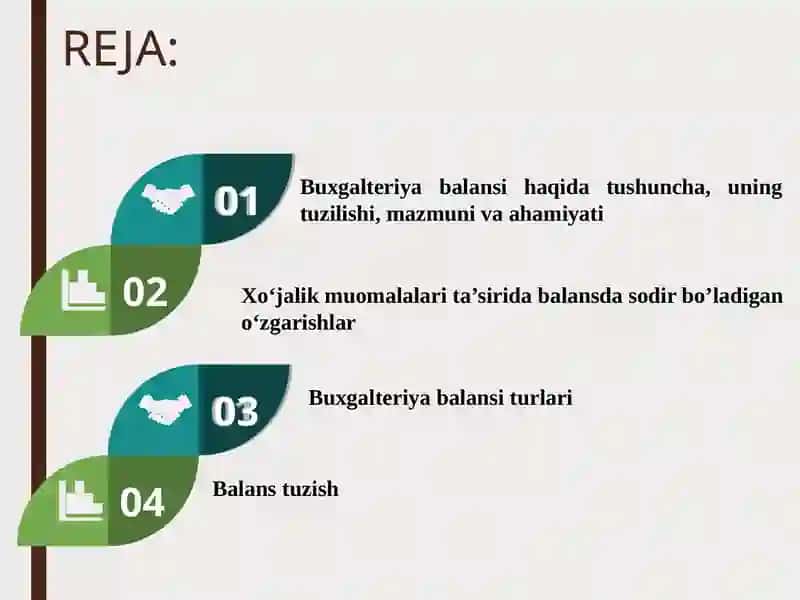 REJA:

01

Buxgalteriya balansi haqida tushuncha, uning tuzilishi, mazmuni va ahamiyati

02

Xo‘jalik muomalalari ta’sirida balansda sodir bo’ladigan o‘zgarishlar

03

Buxgalteriya balansi turlari

04

Balans tuzish